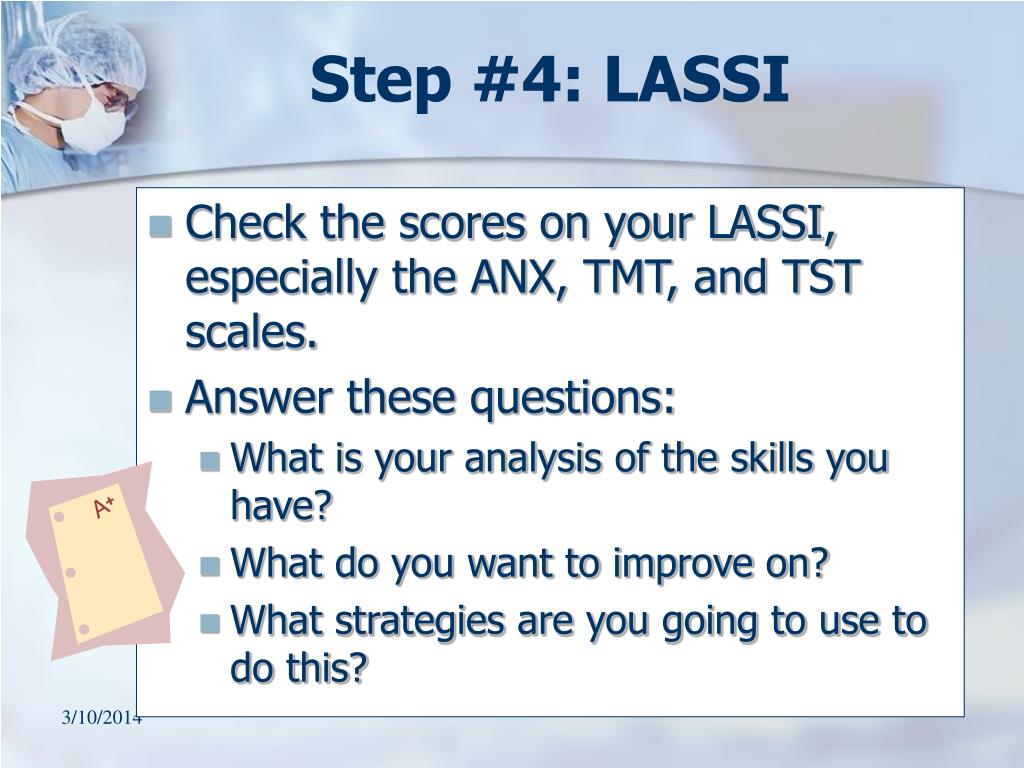 Step #4: LASSI

Check the scores on your LASSI, especially the ANX, TMT, and TST scales.

Answer these questions:

What is your analysis of the skills you have?

What do you want to improve on?

What strategies are you going to use to do this?

A+

3/10/2014